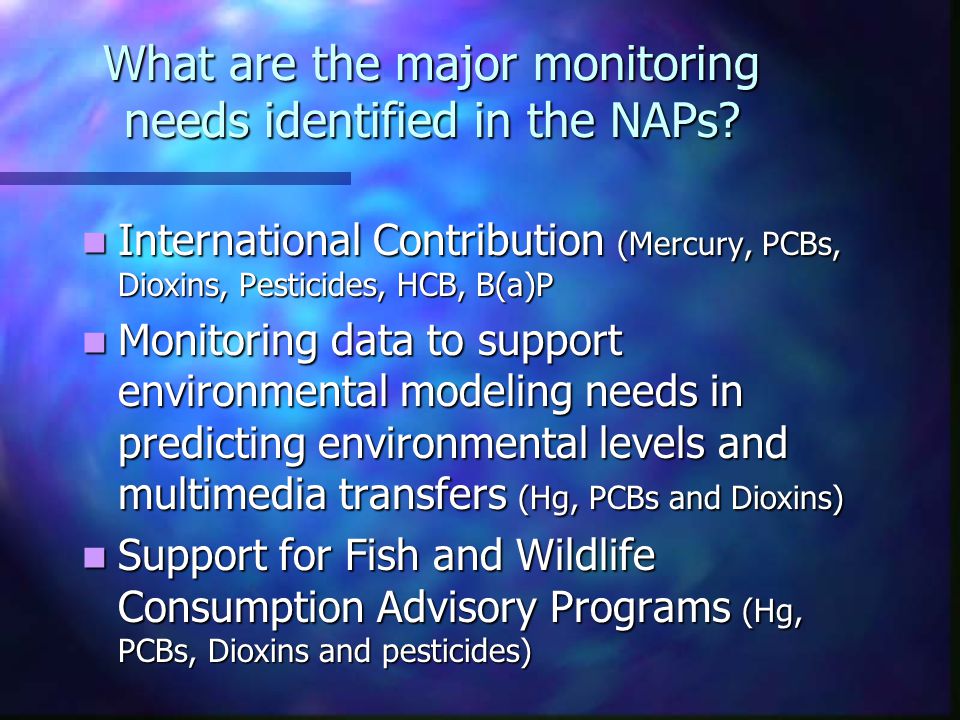 What are the major monitoring needs identified in the NAPs?

International Contribution (Mercury, PCBs, Dioxins, Pesticides, HCB, B(a)P

Monitoring data to support environmental modeling needs in predicting environmental levels and multimedia transfers (Hg, PCBs and Dioxins)

Support for Fish and Wildlife Consumption Advisory Programs (Hg, PCBs, Dioxins and pesticides)